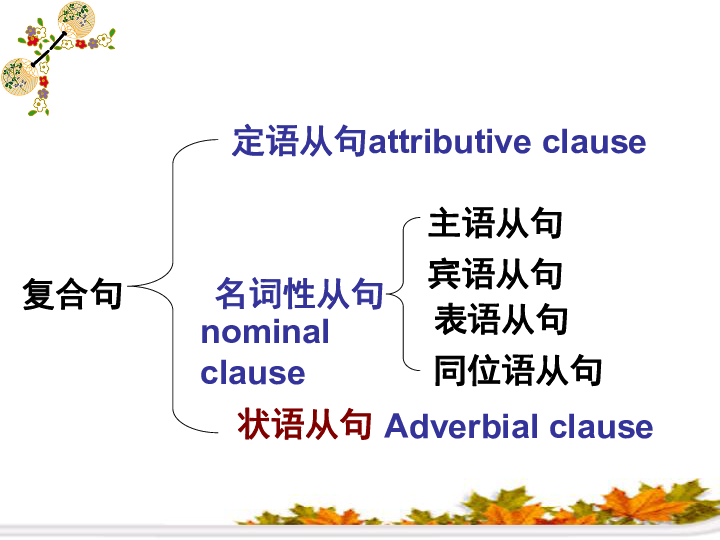 复合句

定语从句attributive clause

名词性从句 nominal clause

主语从句
宾语从句
表语从句
同位语从句

状语从句 Adverbial clause